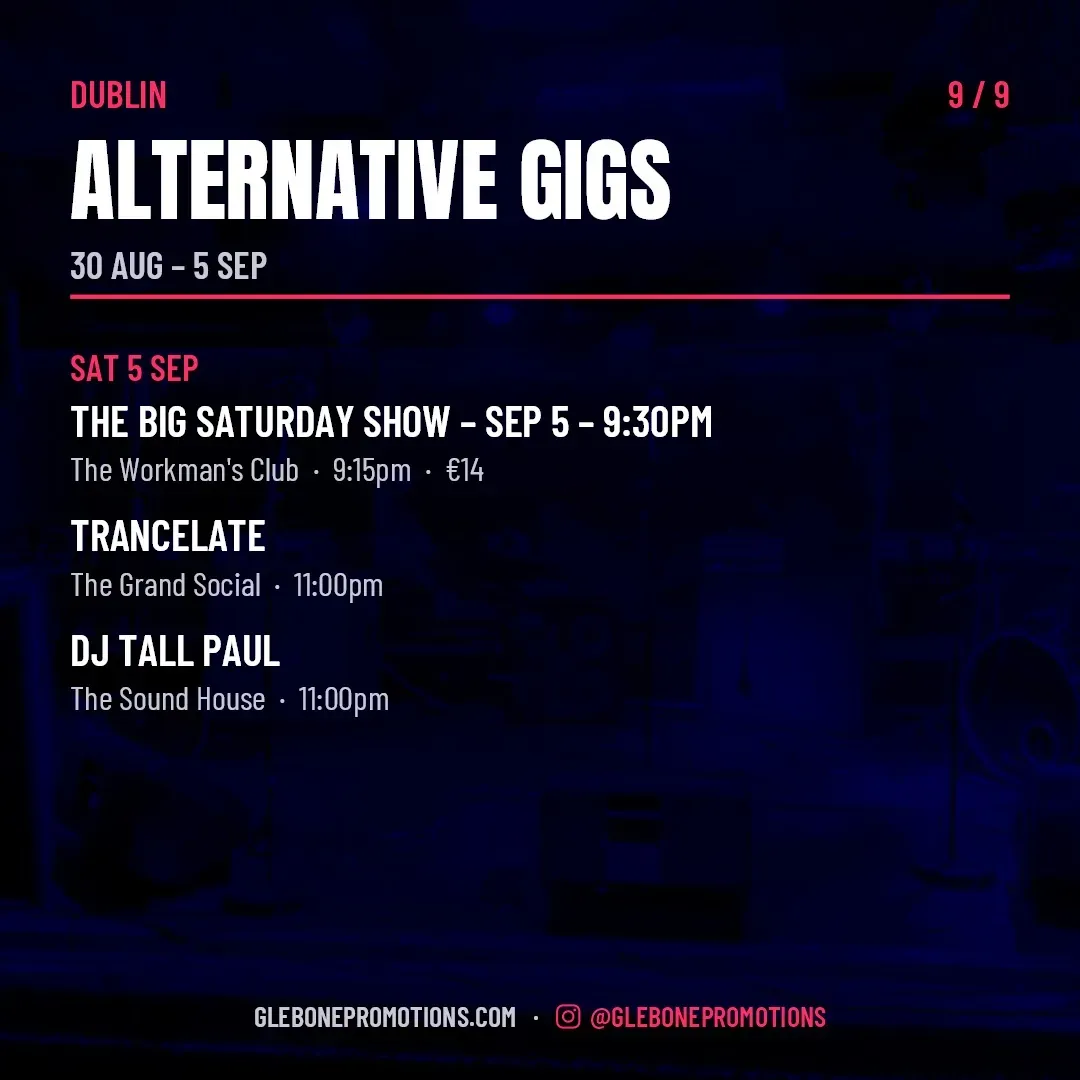 DUBLIN
9 / 9

ALTERNATIVE GIGS

30 AUG – 5 SEP

SAT 5 SEP

THE BIG SATURDAY SHOW – SEP 5 – 9:30PM
The Workman's Club · 9:15pm · €14

TRANCELATE
The Grand Social · 11:00pm

DJ TALL PAUL
The Sound House · 11:00pm

GLEBONEPROMOTIONS.COM · @GLEBONEPROMOTIONS